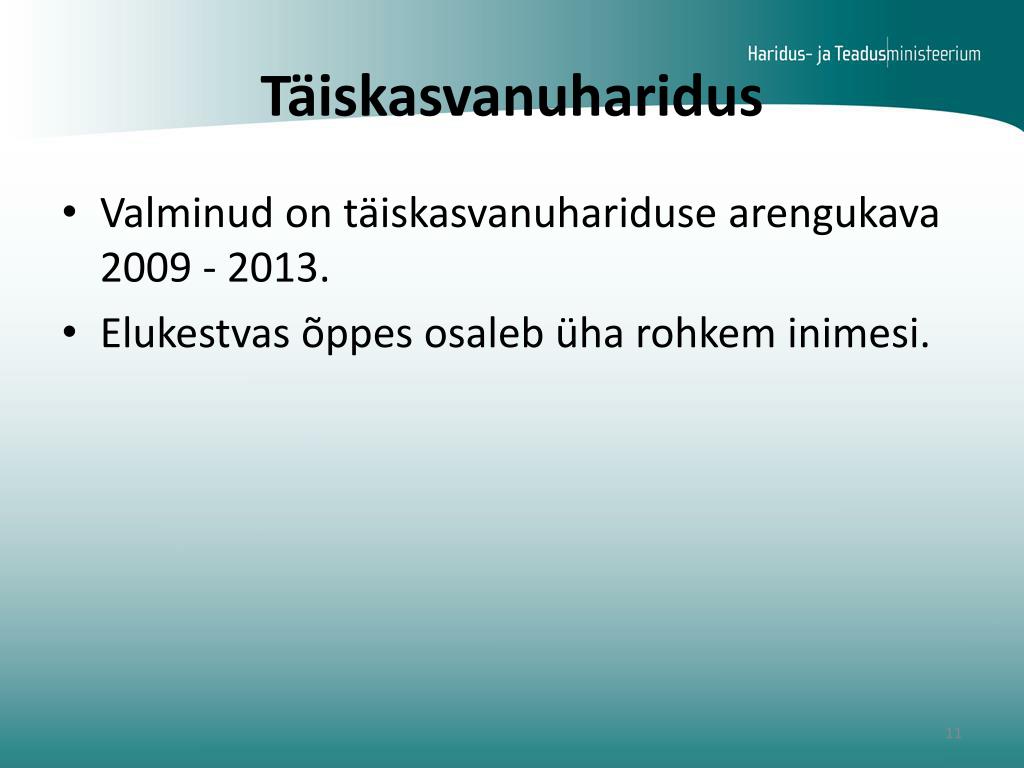 Haridus- ja Teadusministeerium

Täiskasvanuharidus

• Valminud on täiskasvanuhariduse arengukava 2009 - 2013.
• Elukestvas õppes osaleb üha rohkem inimesi.

11